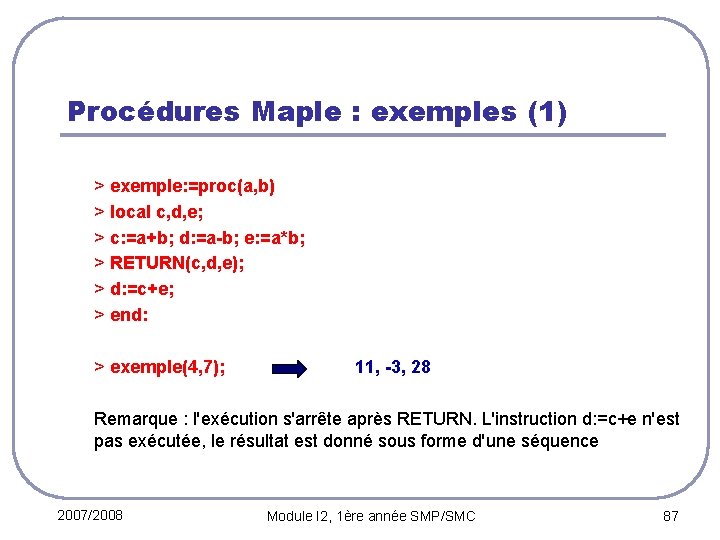 Procédures Maple : exemples (1)

> exemple:=proc(a,b)
> local c,d,e;
> c:=a+b; d:=a-b; e:=a*b;
> RETURN(c,d,e);
> d:=c+e;
> end:

> exemple(4,7); 11, -3, 28

Remarque : l'exécution s'arrête après RETURN. L'instruction d:=c+e n'est pas exécutée, le résultat est donné sous forme d'une séquence

2007/2008

Module I2, 1ère année SMP/SMC

87